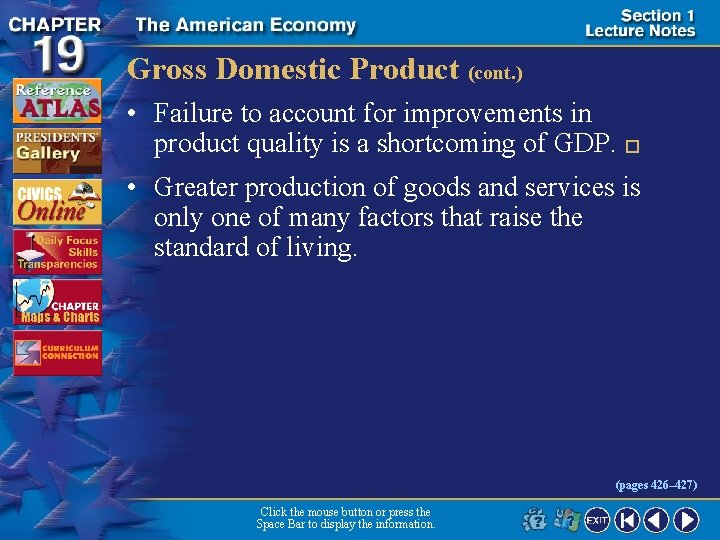 CHAPTER 19

The American Economy

Section 1 Lecture Notes

Reference ATLAS

PRESIDENTS' Gallery

CIVICS Online

Daily Focus Skills Transparencies

CHAPTER Maps & Charts

CURRICULUM CONNECTION

Gross Domestic Product (cont.)

• Failure to account for improvements in product quality is a shortcoming of GDP.

• Greater production of goods and services is only one of many factors that raise the standard of living.

(pages 426–427)

Click the mouse button or press the Space Bar to display the information.

EXIT